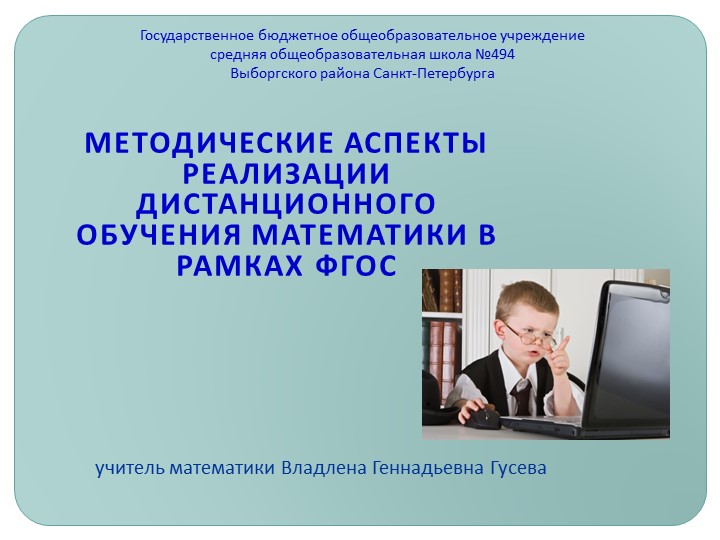 Государственное бюджетное общеобразовательное учреждение
средняя общеобразовательная школа №494
Выборгского района Санкт-Петербурга

МЕТОДИЧЕСКИЕ АСПЕКТЫ РЕАЛИЗАЦИИ ДИСТАНЦИОННОГО ОБУЧЕНИЯ МАТЕМАТИКИ В РАМКАХ ФГОС

учитель математики Владлена Геннадьевна Гусева